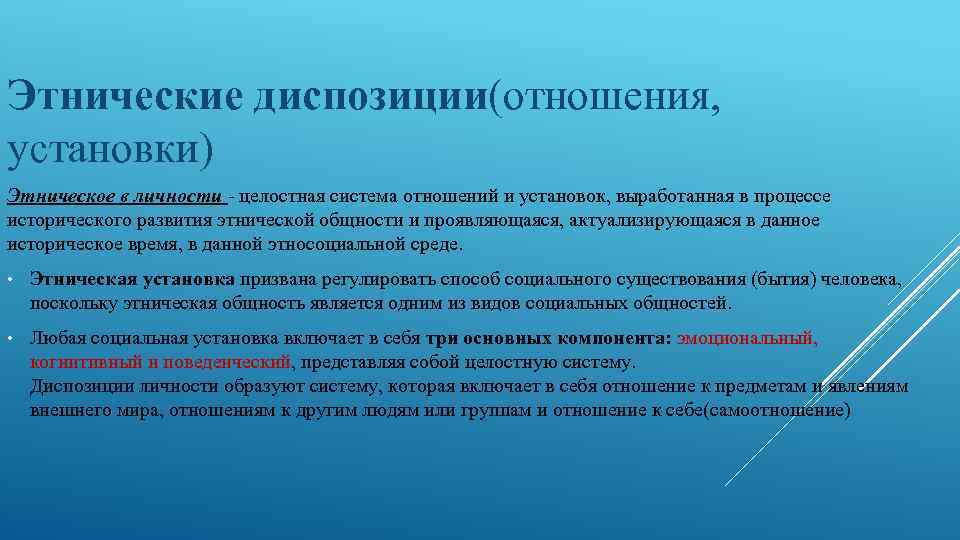 Этнические диспозиции(отношения, установки)

Этническое в личности - целостная система отношений и установок, выработанная в процессе исторического развития этнической общности и проявляющаяся, актуализирующаяся в данное историческое время, в данной этносоциальной среде.

• Этническая установка призвана регулировать способ социального существования (бытия) человека, поскольку этническая общность является одним из видов социальных общностей.

• Любая социальная установка включает в себя три основных компонента: эмоциональный, когнитивный и поведенческий, представляя собой целостную систему.
Диспозиции личности образуют систему, которая включает в себя отношение к предметам и явлениям внешнего мира, отношениям к другим людям или группам и отношение к себе(самоотношение)